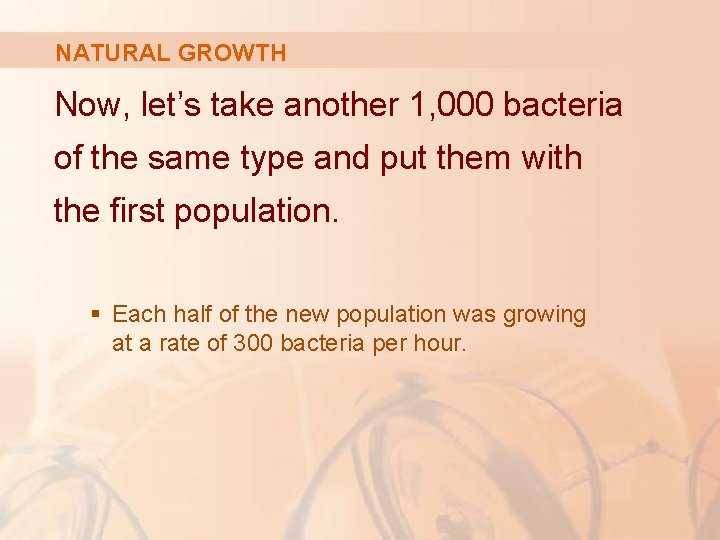 NATURAL GROWTH

Now, let’s take another 1,000 bacteria of the same type and put them with the first population.

▪ Each half of the new population was growing at a rate of 300 bacteria per hour.